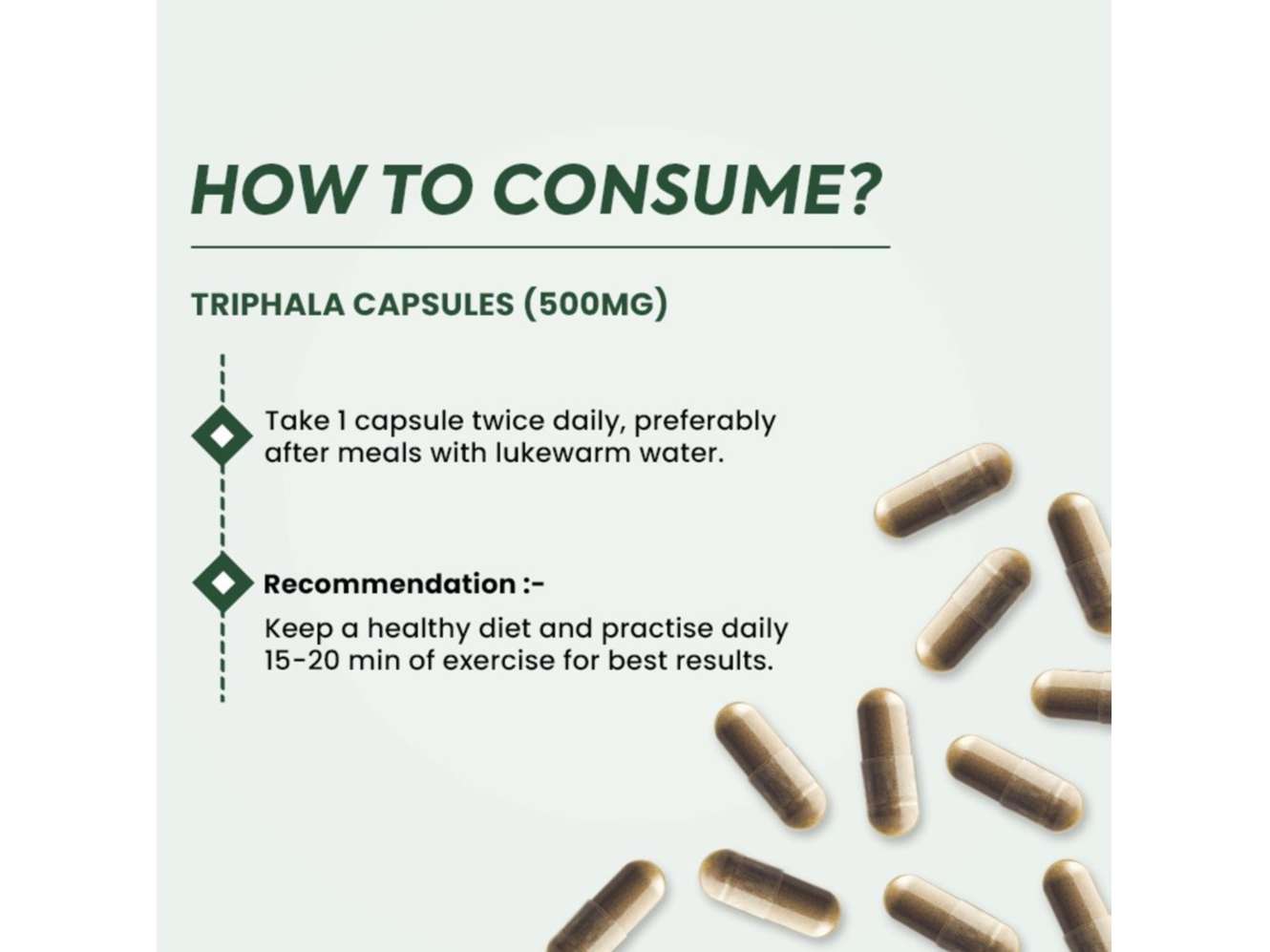 HOW TO CONSUME?

TRIPHALA CAPSULES (500MG)

Take 1 capsule twice daily, preferably after meals with lukewarm water.

Recommendation :-

Keep a healthy diet and practise daily 15-20 min of exercise for best results.